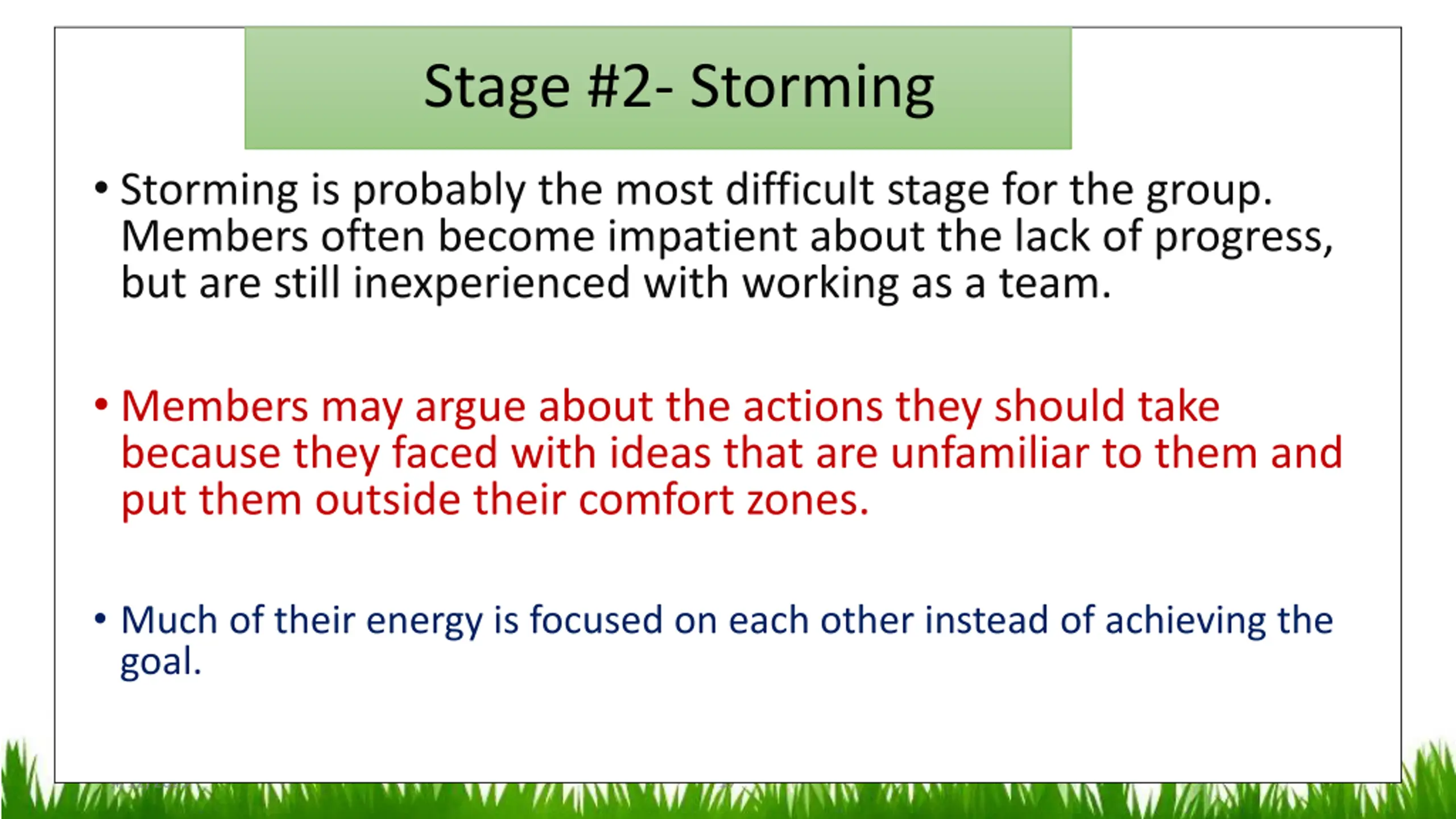 Stage #2- Storming

• Storming is probably the most difficult stage for the group. Members often become impatient about the lack of progress, but are still inexperienced with working as a team.

• Members may argue about the actions they should take because they faced with ideas that are unfamiliar to them and put them outside their comfort zones.

• Much of their energy is focused on each other instead of achieving the goal.